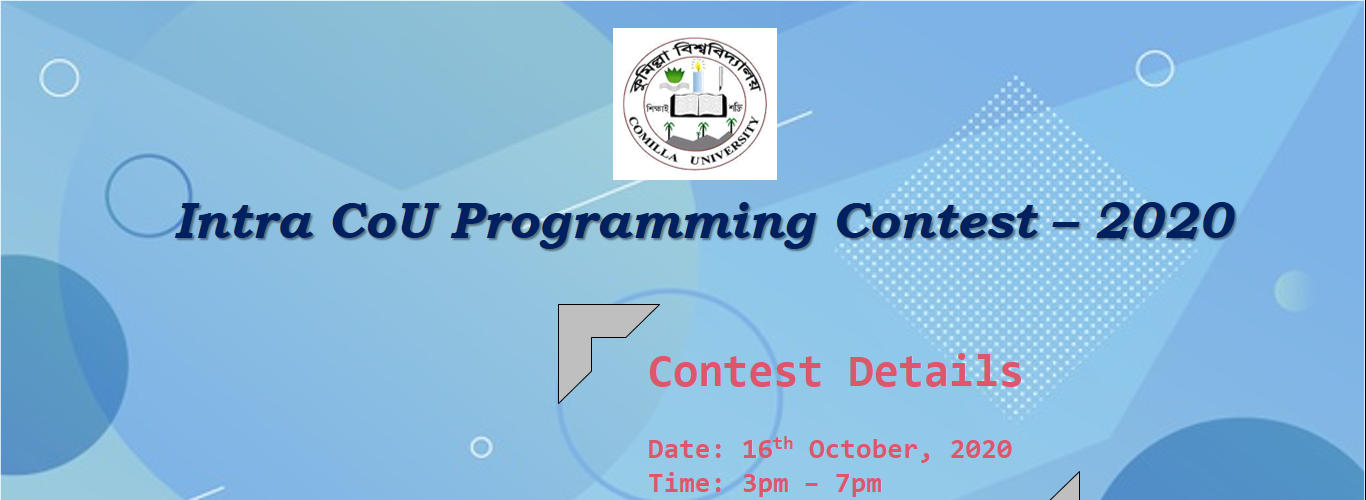 কুমিল্লা বিশ্ববিদ্যালয়
শিক্ষাই শক্তি
COMILLA UNIVERSITY

Intra CoU Programming Contest – 2020

Contest Details

Date: 16$^{th}$ October, 2020
Time: 3pm – 7pm